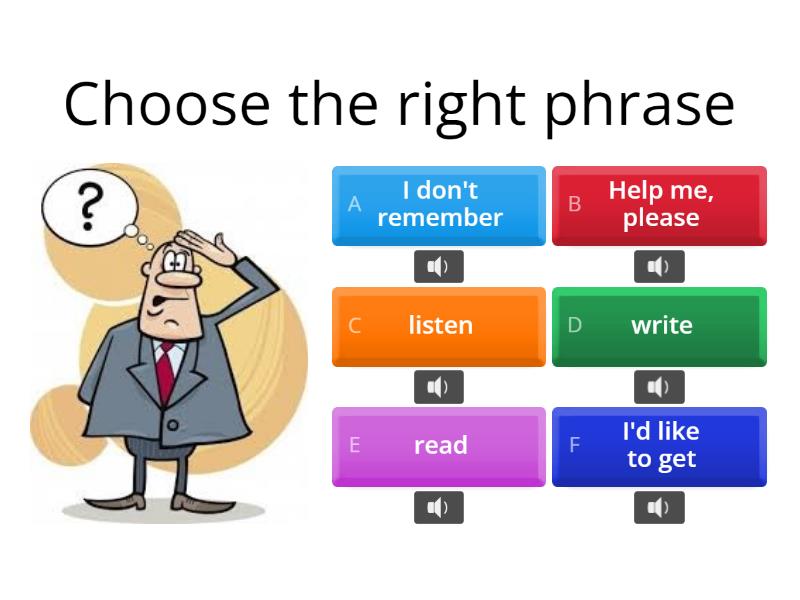 Choose the right phrase

?

A I don't remember

B Help me, please

C listen

D write

E read

F I'd like to get